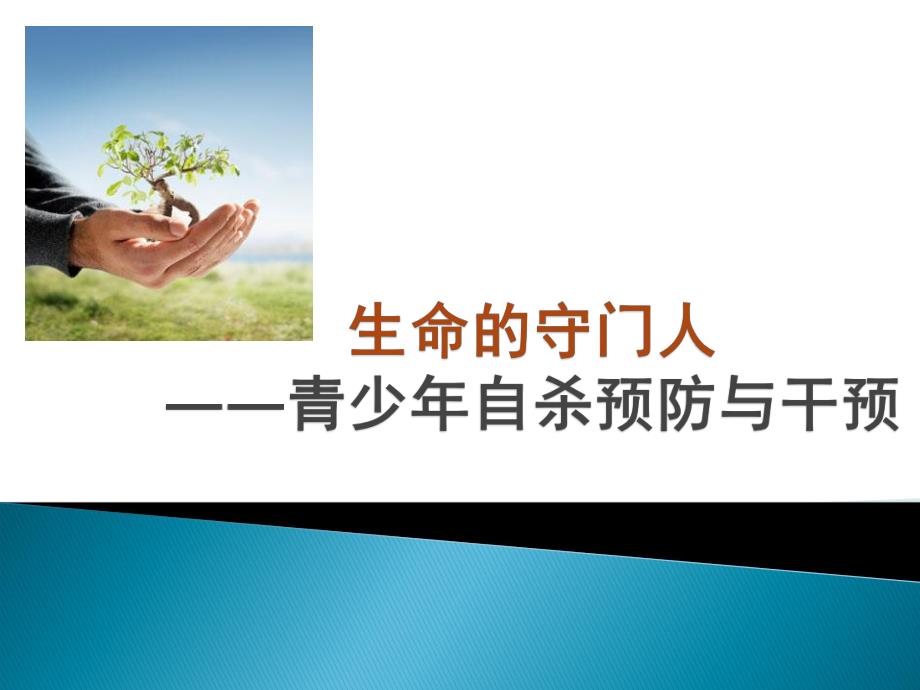 生命的守门人

——青少年自杀预防与干预